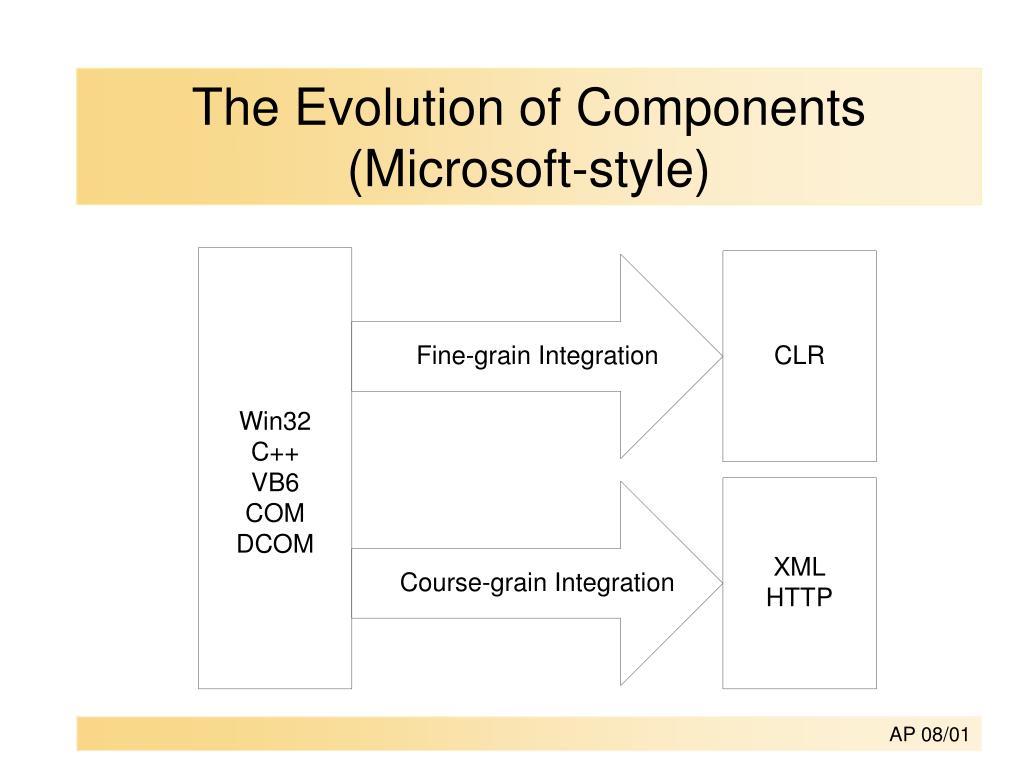 The Evolution of Components (Microsoft-style)

Win32
C++
VB6
COM
DCOM

Fine-grain Integration

CLR

Course-grain Integration

XML
HTTP

AP 08/01